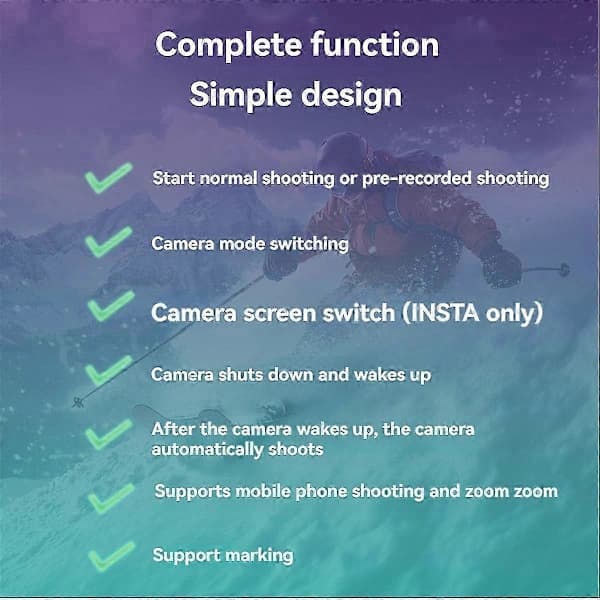 Complete function
Simple design

Start normal shooting or pre-recorded shooting

Camera mode switching

Camera screen switch (INSTA only)

Camera shuts down and wakes up

After the camera wakes up, the camera automatically shoots

Supports mobile phone shooting and zoom zoom

Support marking